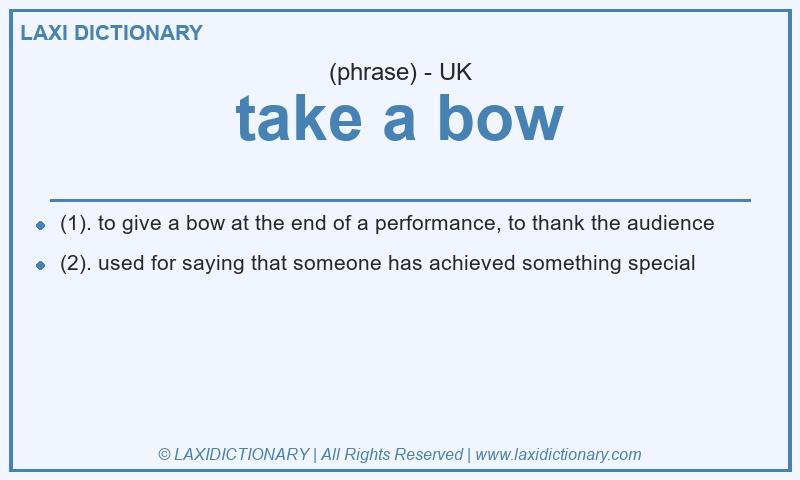 LAXI DICTIONARY

(phrase) - UK

take a bow

- (1). to give a bow at the end of a performance, to thank the audience
- (2). used for saying that someone has achieved something special

© LAXIDICTIONARY | All Rights Reserved | www.laxidictionary.com